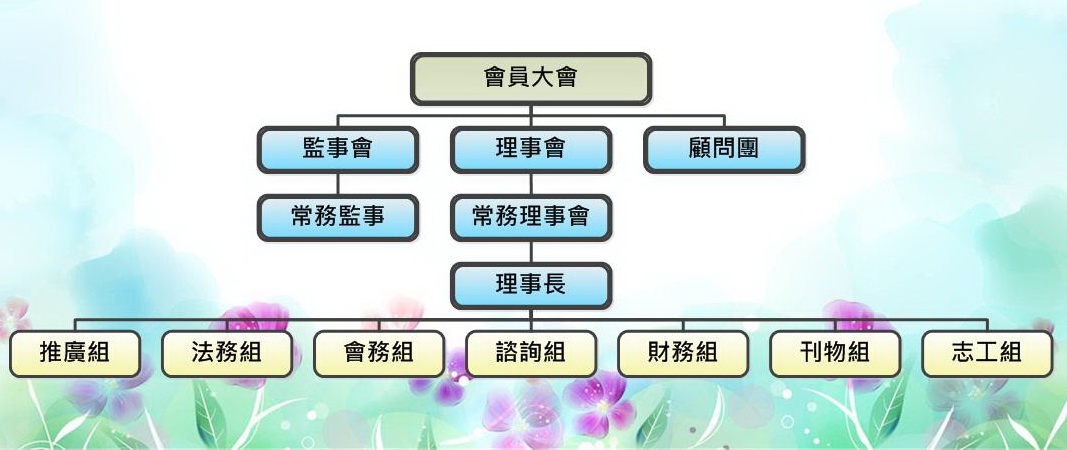 會員大會

監事會
理事會
顧問團

常務監事
常務理事會

理事長

推廣組
法務組
會務組
諮詢組
財務組
刊物組
志工組